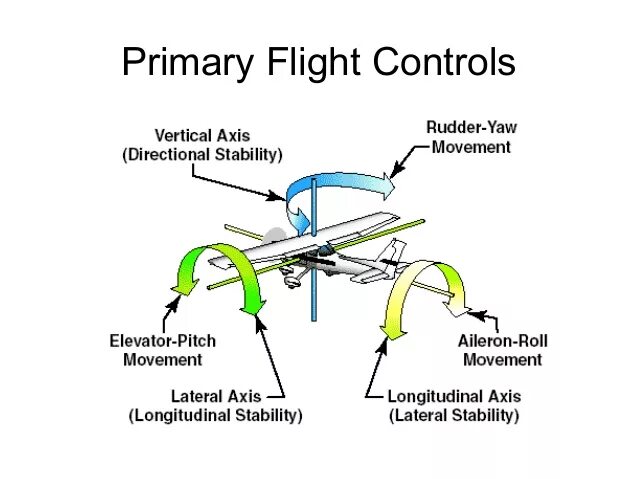 Primary Flight Controls

Vertical Axis
(Directional Stability)

Rudder-Yaw
Movement

Elevator-Pitch
Movement

Aileron-Roll
Movement

Lateral Axis
(Longitudinal Stability)

Longitudinal Axis
(Lateral Stability)